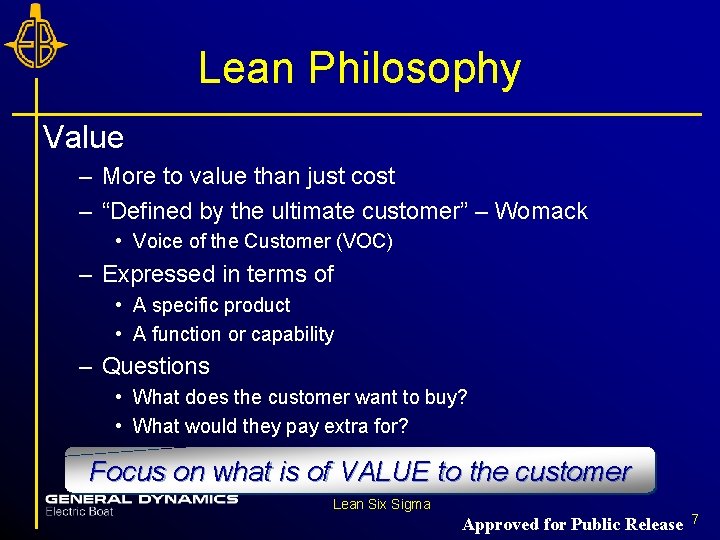 EB

Lean Philosophy

Value

– More to value than just cost
– “Defined by the ultimate customer” – Womack
  • Voice of the Customer (VOC)
– Expressed in terms of
  • A specific product
  • A function or capability
– Questions
  • What does the customer want to buy?
  • What would they pay extra for?

Focus on what is of VALUE to the customer

GENERAL DYNAMICS
Electric Boat

Lean Six Sigma

Approved for Public Release 7